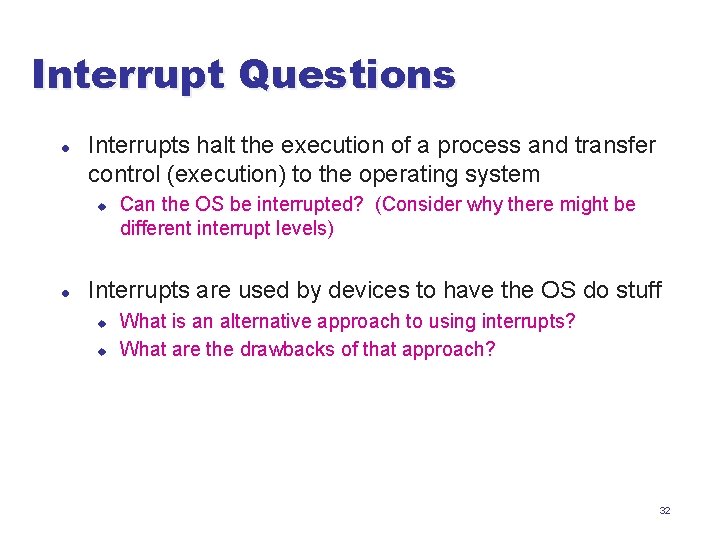 Interrupt Questions

- Interrupts halt the execution of a process and transfer control (execution) to the operating system
  - Can the OS be interrupted? (Consider why there might be different interrupt levels)

- Interrupts are used by devices to have the OS do stuff
  - What is an alternative approach to using interrupts?
  - What are the drawbacks of that approach?

32